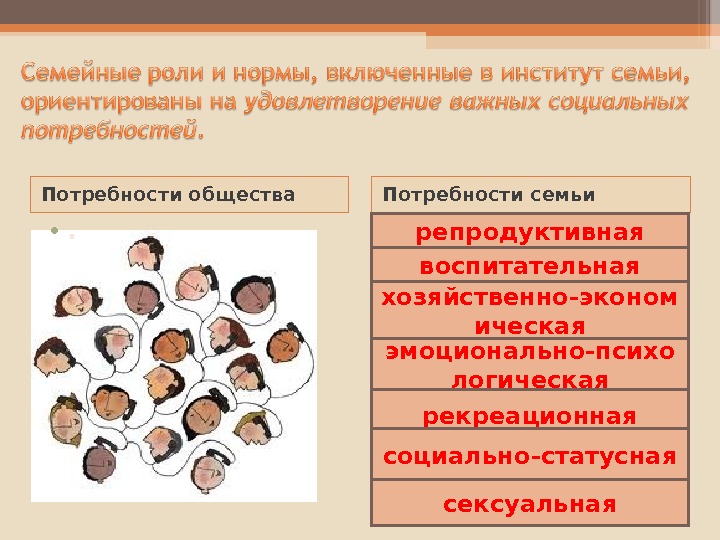 Семейные роли и нормы, включенные в институт семьи, ориентированы на удовлетворение важных социальных потребностей.

Потребности общества

Потребности семьи

репродуктивная

воспитательная

хозяйственно-экономическая

эмоционально-психологическая

рекреационная

социально-статусная

сексуальная